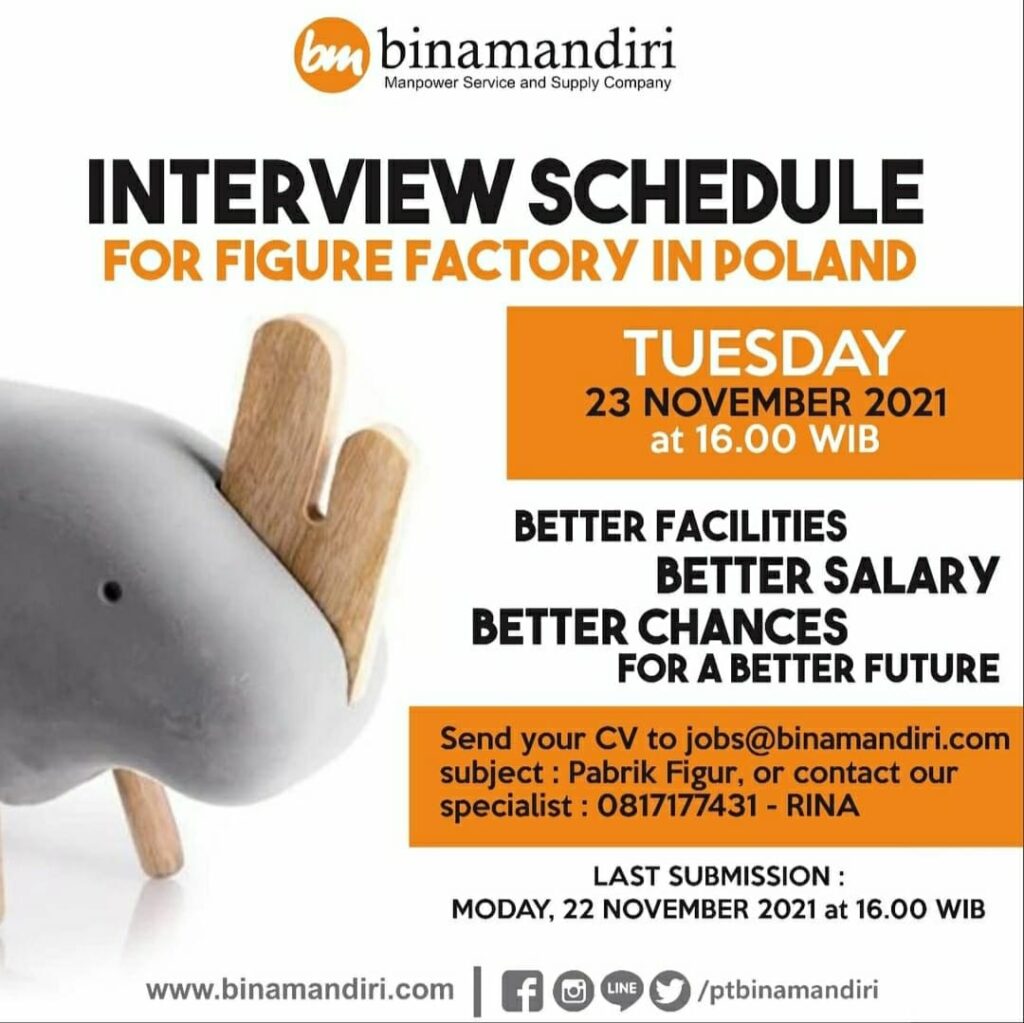 bm binamandiri
Manpower Service and Supply Company

INTERVIEW SCHEDULE
FOR FIGURE FACTORY IN POLAND

TUESDAY
23 NOVEMBER 2021
at 16.00 WIB

BETTER FACILITIES
BETTER SALARY
BETTER CHANCES
FOR A BETTER FUTURE

Send your CV to jobs@binamandiri.com subject : Pabrik Figur, or contact our specialist : 0817177431 - RINA

LAST SUBMISSION :
MODAY, 22 NOVEMBER 2021 at 16.00 WIB

www.binamandiri.com | LINE /ptbinamandiri